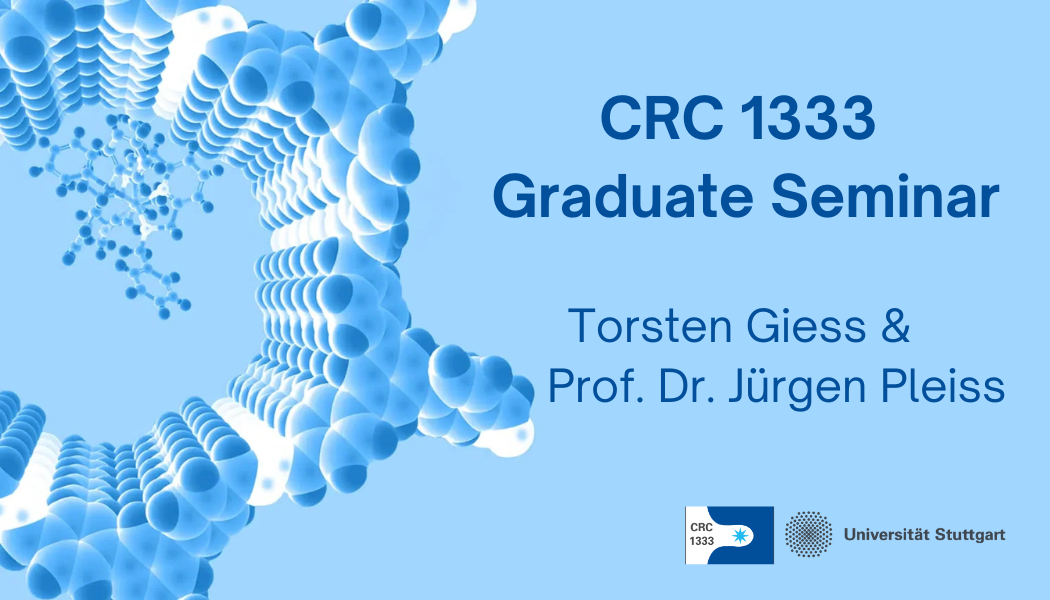 CRC 1333
Graduate Seminar

Torsten Giess &
Prof. Dr. Jürgen Pleiss

CRC 1333

Universität Stuttgart